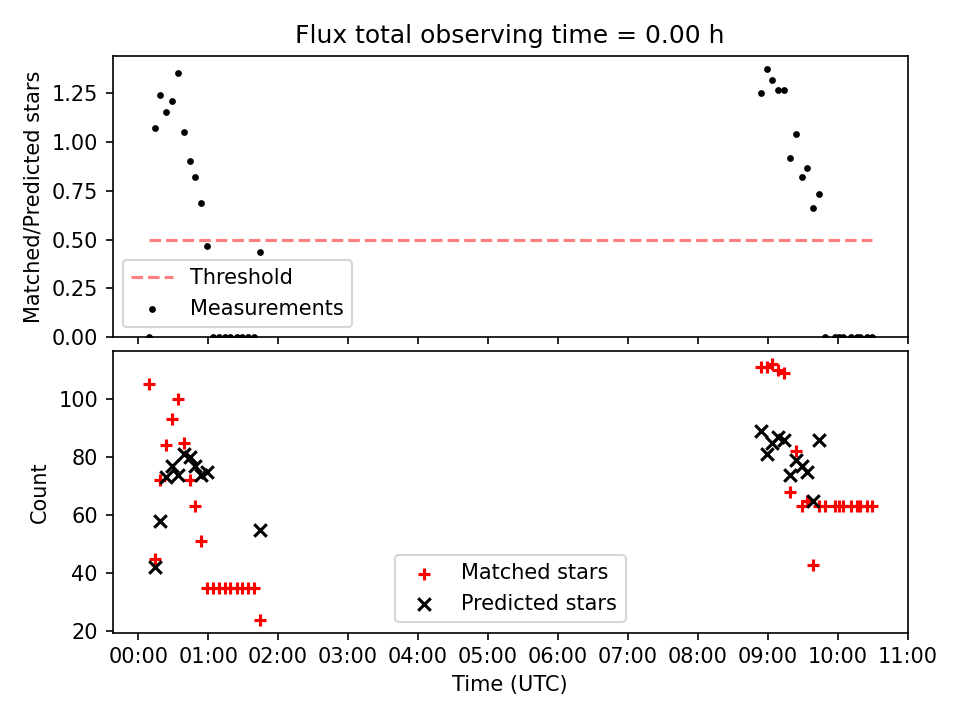 Flux total observing time = 0.00 h

Matched/Predicted stars

1.25
1.00
0.75
0.50
0.25
0.00

Threshold
Measurements

Count

100
80
60
40
20

Matched stars
Predicted stars

00:00 01:00 02:00 03:00 04:00 05:00 06:00 07:00 08:00 09:00 10:00 11:00
Time (UTC)